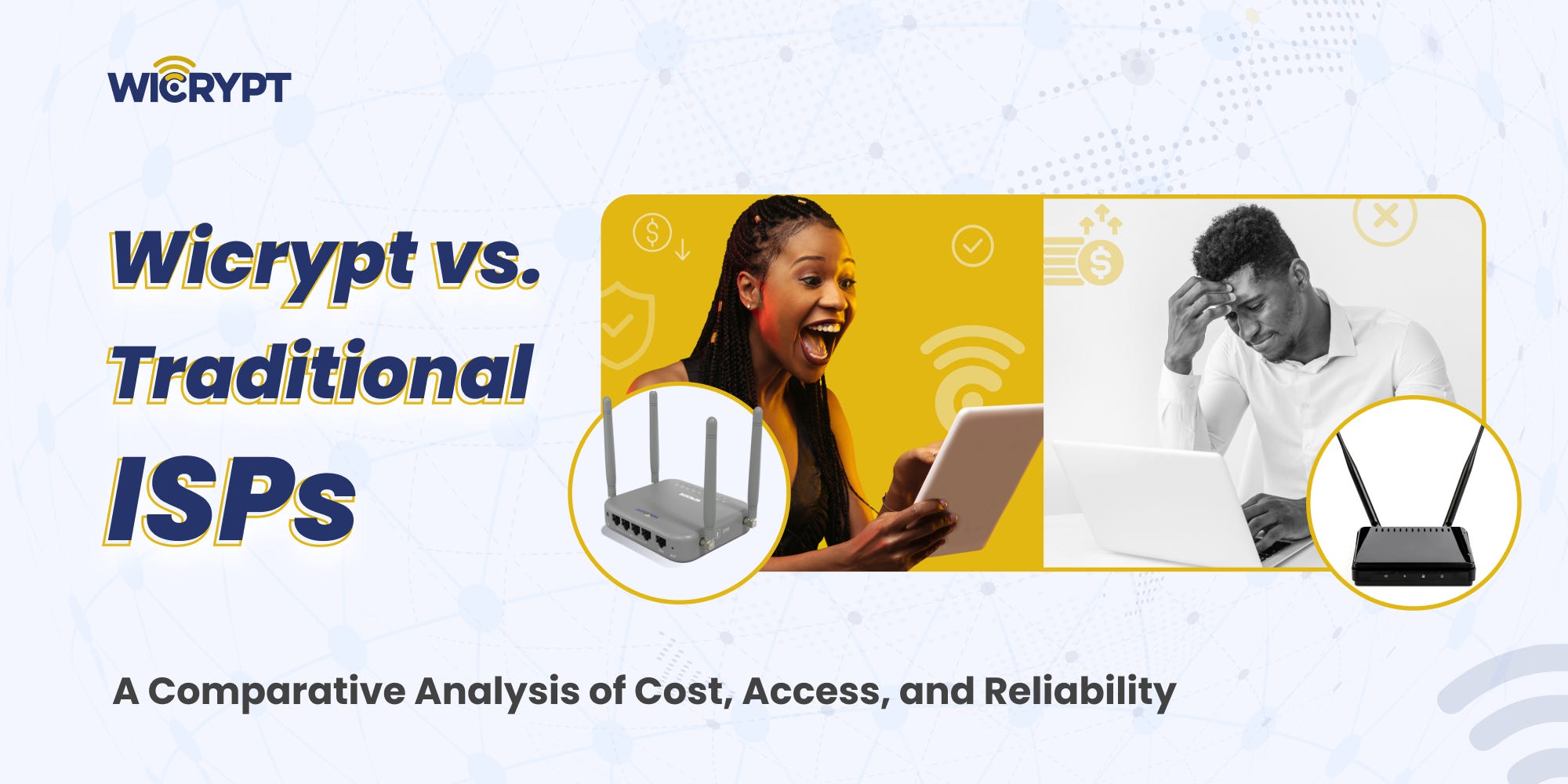 WICRYPT

Wicrypt vs. Traditional ISPs

A Comparative Analysis of Cost, Access, and Reliability